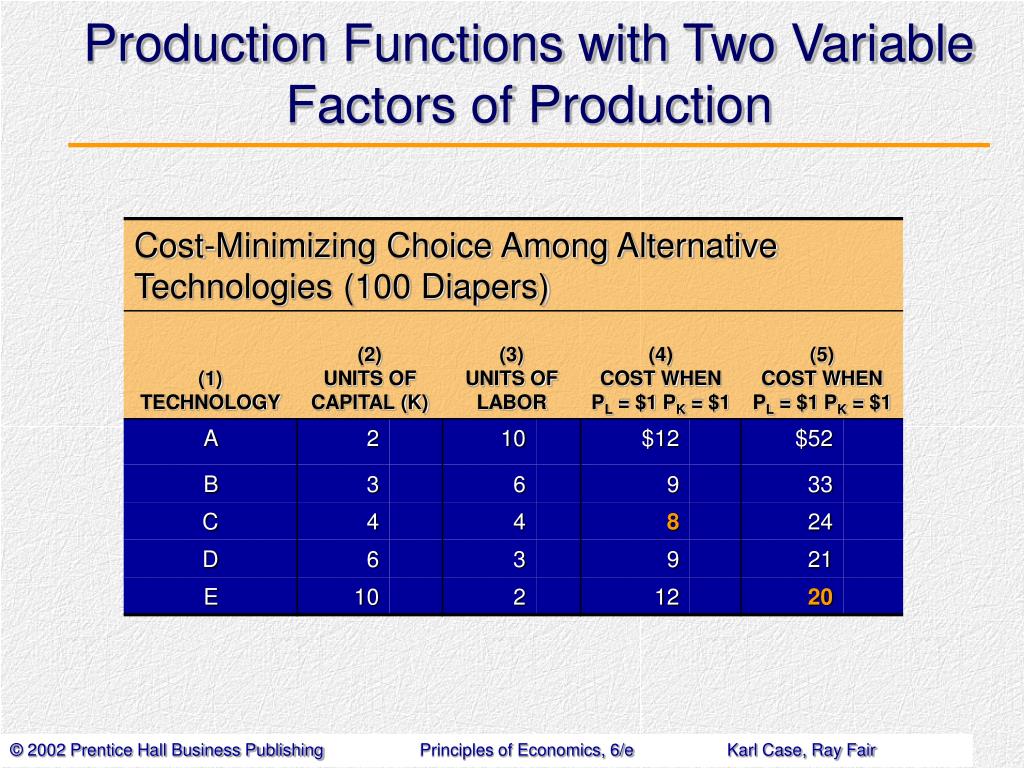 Production Functions with Two Variable Factors of Production

Cost-Minimizing Choice Among Alternative Technologies (100 Diapers)

| (1) TECHNOLOGY | (2) UNITS OF CAPITAL (K) | (3) UNITS OF LABOR | (4) COST WHEN $P_L$ = \$1 $P_K$ = \$1 | (5) COST WHEN $P_L$ = \$1 $P_K$ = \$1 |
|---|---|---|---|---|
| A | 2 | 10 | \$12 | \$52 |
| B | 3 | 6 | 9 | 33 |
| C | 4 | 4 | 8 | 24 |
| D | 6 | 3 | 9 | 21 |
| E | 10 | 2 | 12 | 20 |

© 2002 Prentice Hall Business Publishing    Principles of Economics, 6/e    Karl Case, Ray Fair